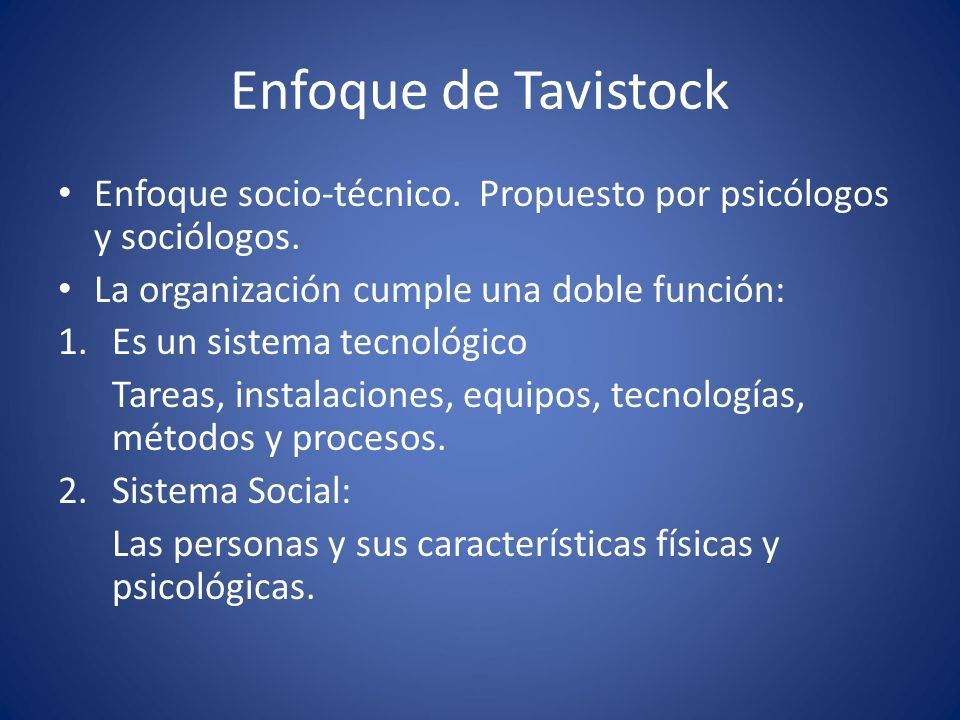 Enfoque de Tavistock

• Enfoque socio-técnico. Propuesto por psicólogos y sociólogos.
• La organización cumple una doble función:
1. Es un sistema tecnológico
Tareas, instalaciones, equipos, tecnologías, métodos y procesos.
2. Sistema Social:
Las personas y sus características físicas y psicológicas.